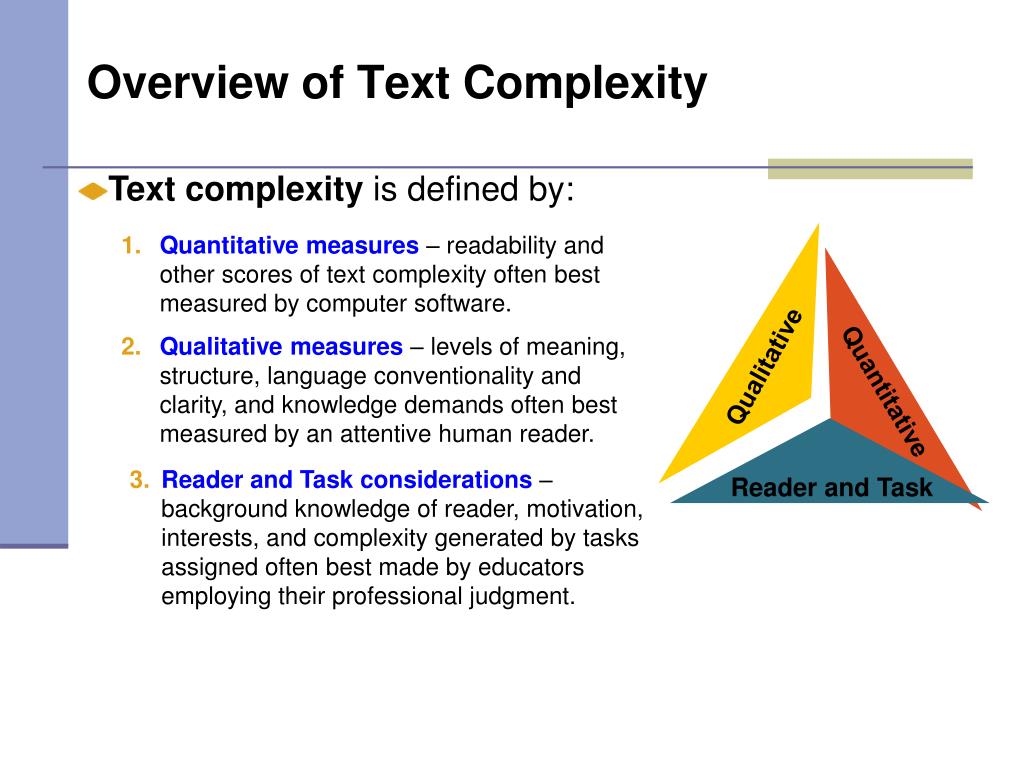 Overview of Text Complexity

Text complexity is defined by:

1. Quantitative measures – readability and other scores of text complexity often best measured by computer software.

2. Qualitative measures – levels of meaning, structure, language conventionality and clarity, and knowledge demands often best measured by an attentive human reader.

3. Reader and Task considerations – background knowledge of reader, motivation, interests, and complexity generated by tasks assigned often best made by educators employing their professional judgment.

Qualitative

Quantitative

Reader and Task